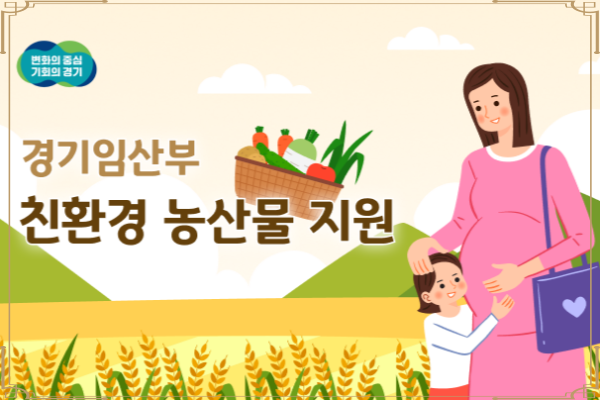 변화의 중심
기회의 경기

경기임산부
친환경 농산물 지원